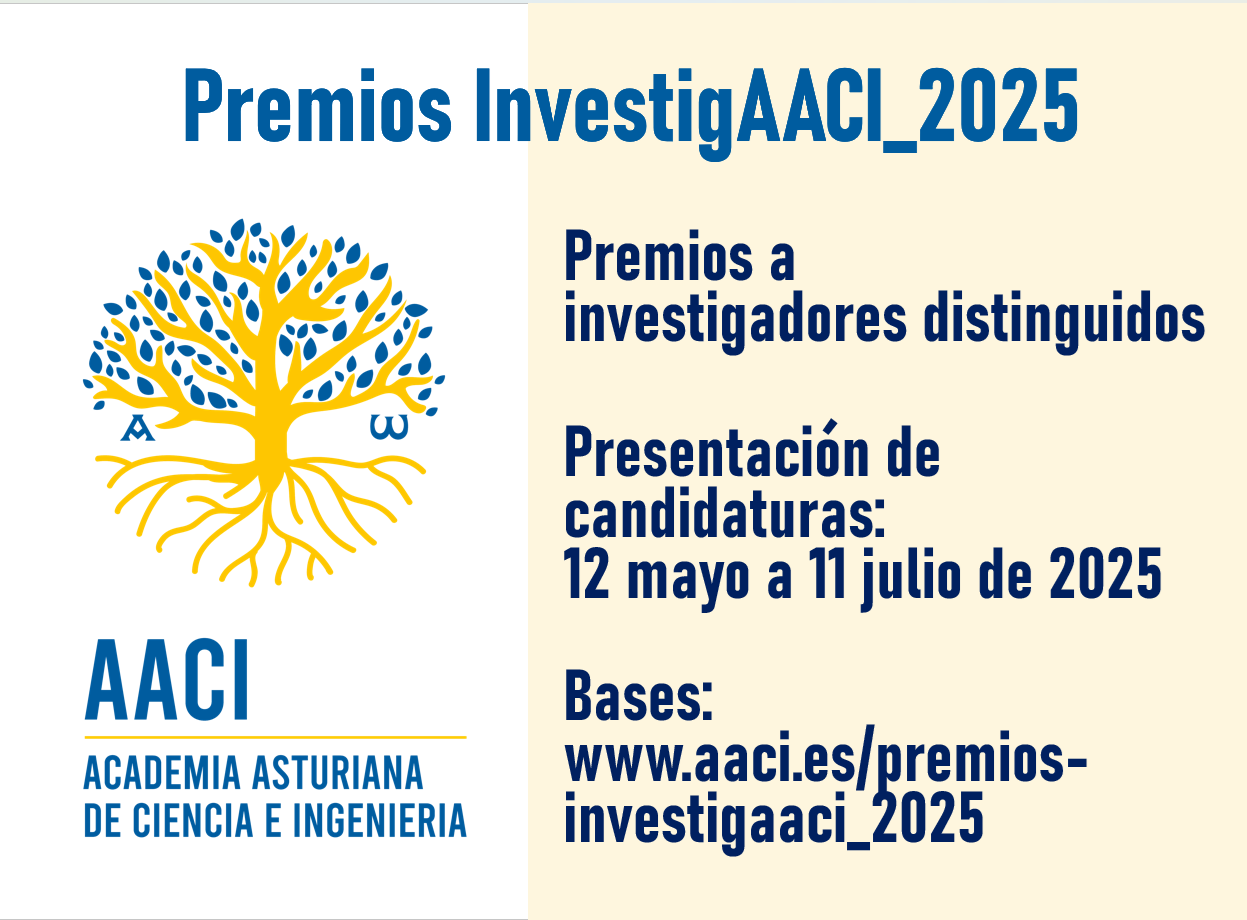 Premios InvestigAACI_2025

A ω

AACI

ACADEMIA ASTURIANA DE CIENCIA E INGENIERIA

Premios a investigadores distinguidos

Presentación de candidaturas: 12 mayo a 11 julio de 2025

Bases: www.aaci.es/premios-investigaaci_2025